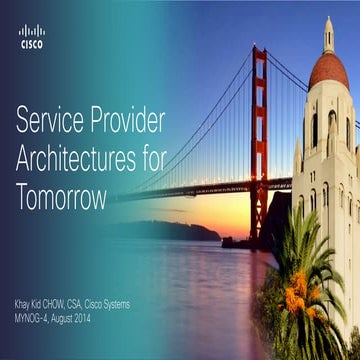 CISCO

Service Provider Architectures for Tomorrow

Khay Kid CHOW, CSA, Cisco Systems
MYNOG-4, August 2014